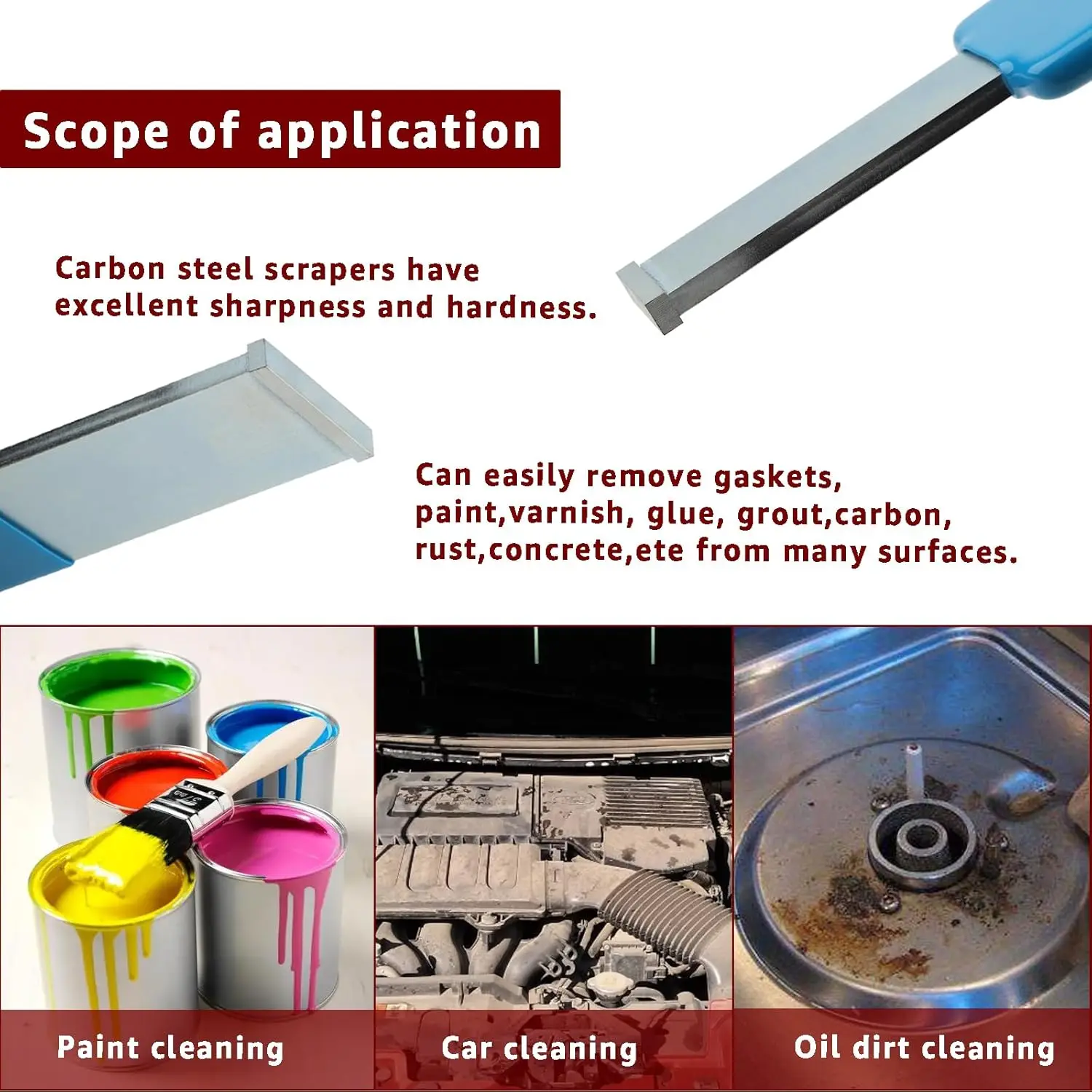 Scope of application

Carbon steel scrapers have excellent sharpness and hardness.

Can easily remove gaskets, paint,varnish, glue, grout,carbon, rust,concrete,ete from many surfaces.

Paint cleaning

Car cleaning

Oil dirt cleaning